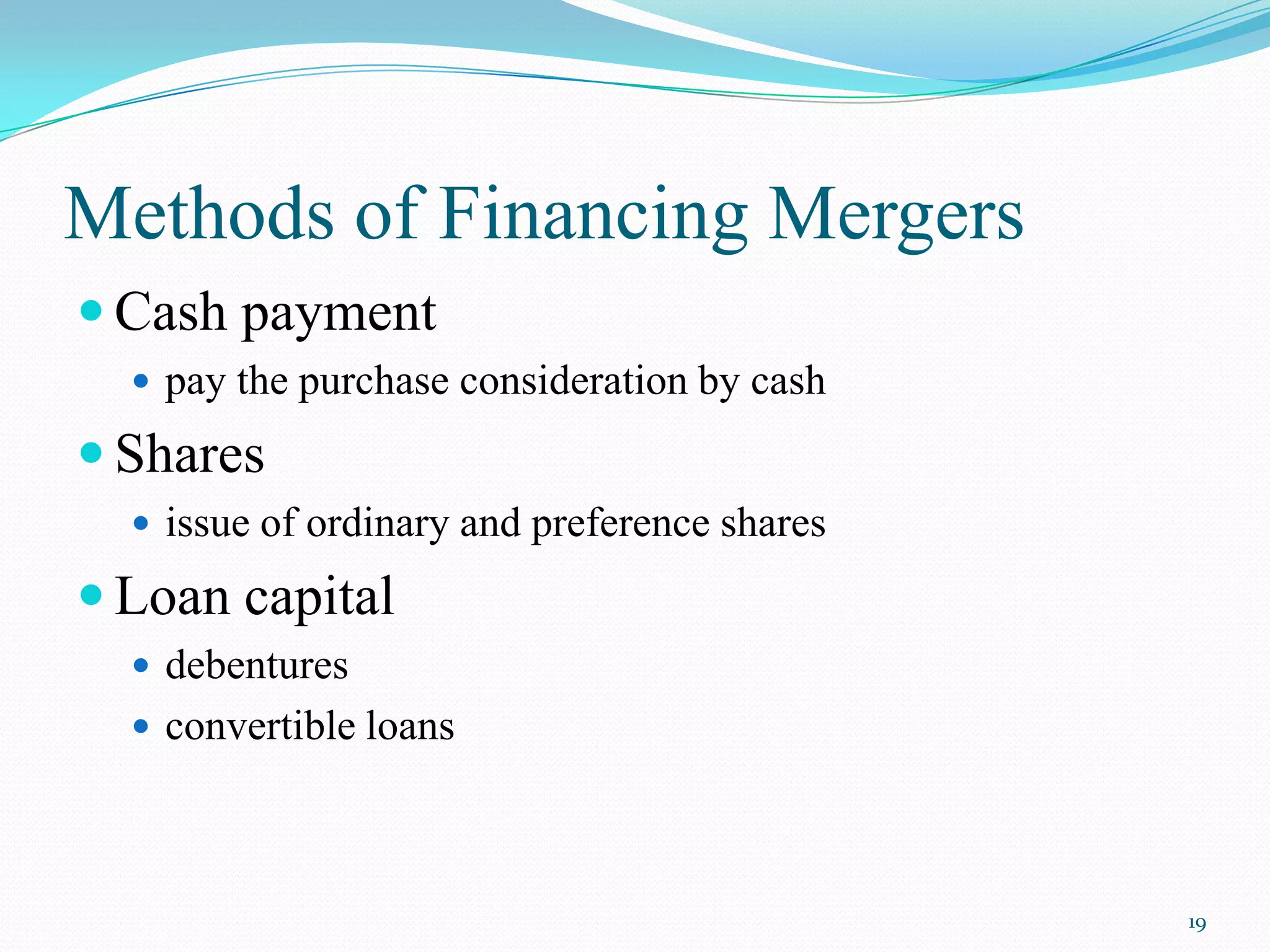 Methods of Financing Mergers

- Cash payment
  - pay the purchase consideration by cash
- Shares
  - issue of ordinary and preference shares
- Loan capital
  - debentures
  - convertible loans

19